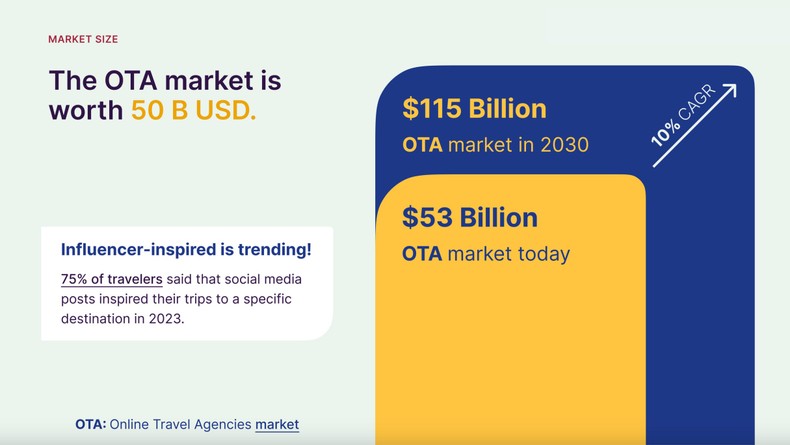 MARKET SIZE

The OTA market is worth 50 B USD.

Influencer-inspired is trending!

75% of travelers said that social media posts inspired their trips to a specific destination in 2023.

OTA: Online Travel Agencies market

$115 Billion

OTA market in 2030

10% CAGR

$53 Billion

OTA market today